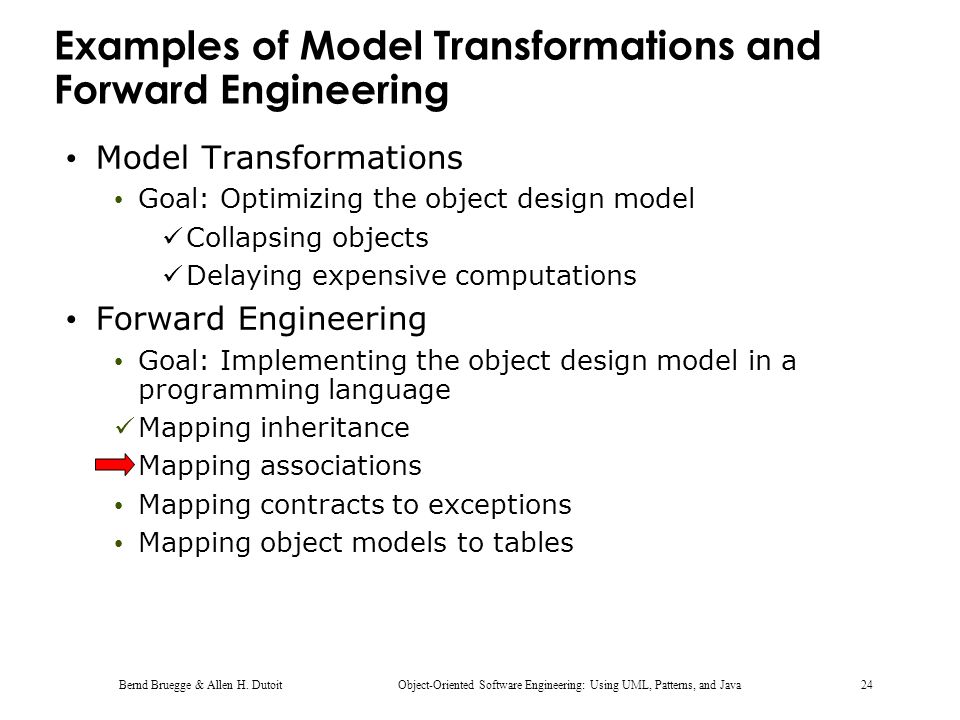 Examples of Model Transformations and Forward Engineering

• Model Transformations
• Goal: Optimizing the object design model
✓ Collapsing objects
✓ Delaying expensive computations
• Forward Engineering
• Goal: Implementing the object design model in a programming language
✓ Mapping inheritance
Mapping associations
• Mapping contracts to exceptions
• Mapping object models to tables

Bernd Bruegge & Allen H. Dutoit Object-Oriented Software Engineering: Using UML, Patterns, and Java 24